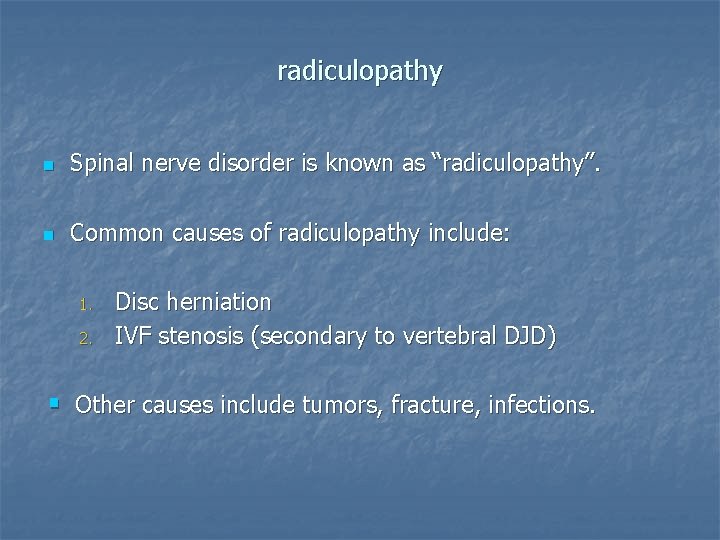 radiculopathy

- Spinal nerve disorder is known as “radiculopathy”.

- Common causes of radiculopathy include:

1. Disc herniation
2. IVF stenosis (secondary to vertebral DJD)

- Other causes include tumors, fracture, infections.